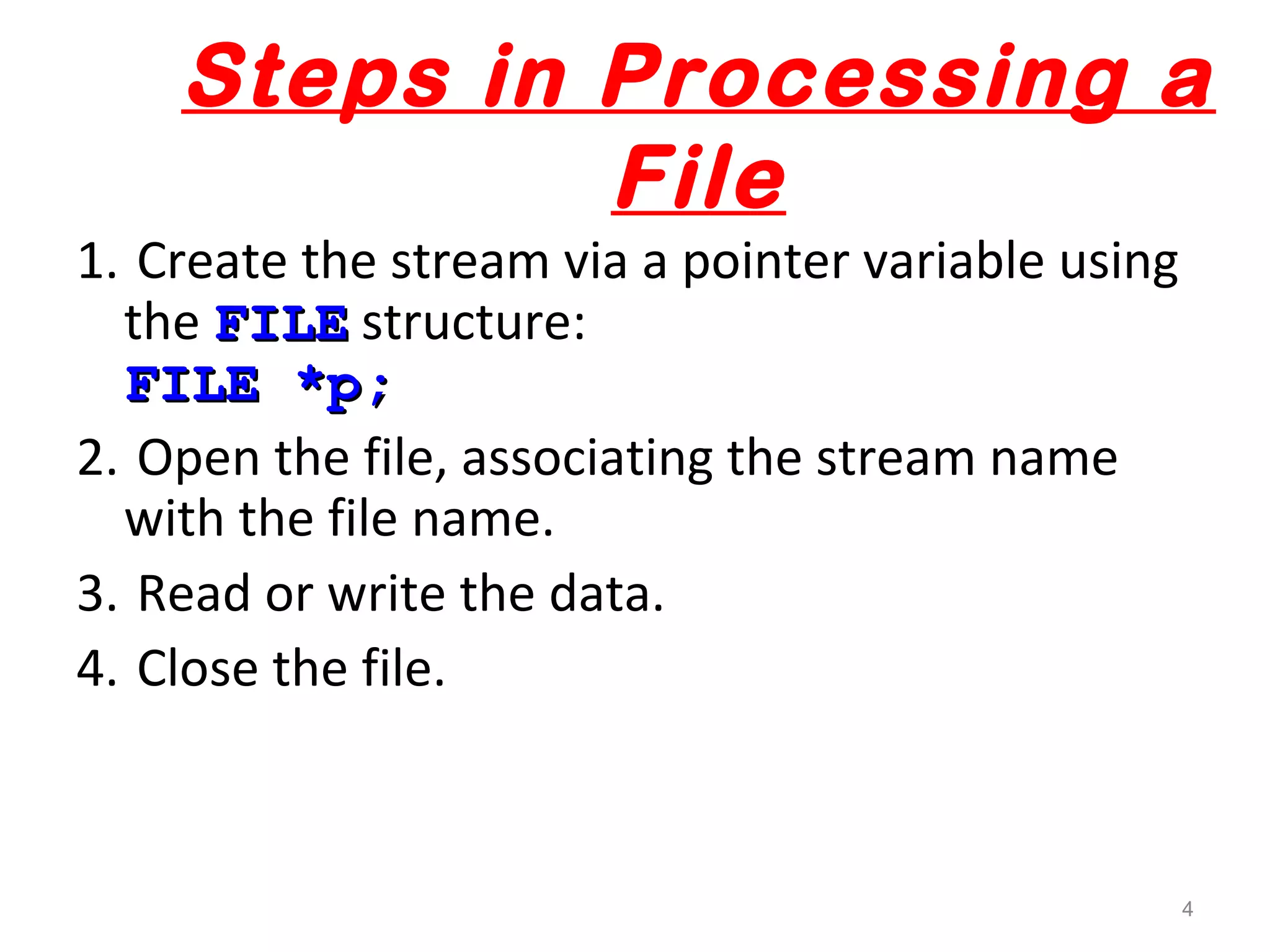 Steps in Processing a File

1. Create the stream via a pointer variable using the FILE structure:
FILE *p;

2. Open the file, associating the stream name with the file name.

3. Read or write the data.

4. Close the file.

4